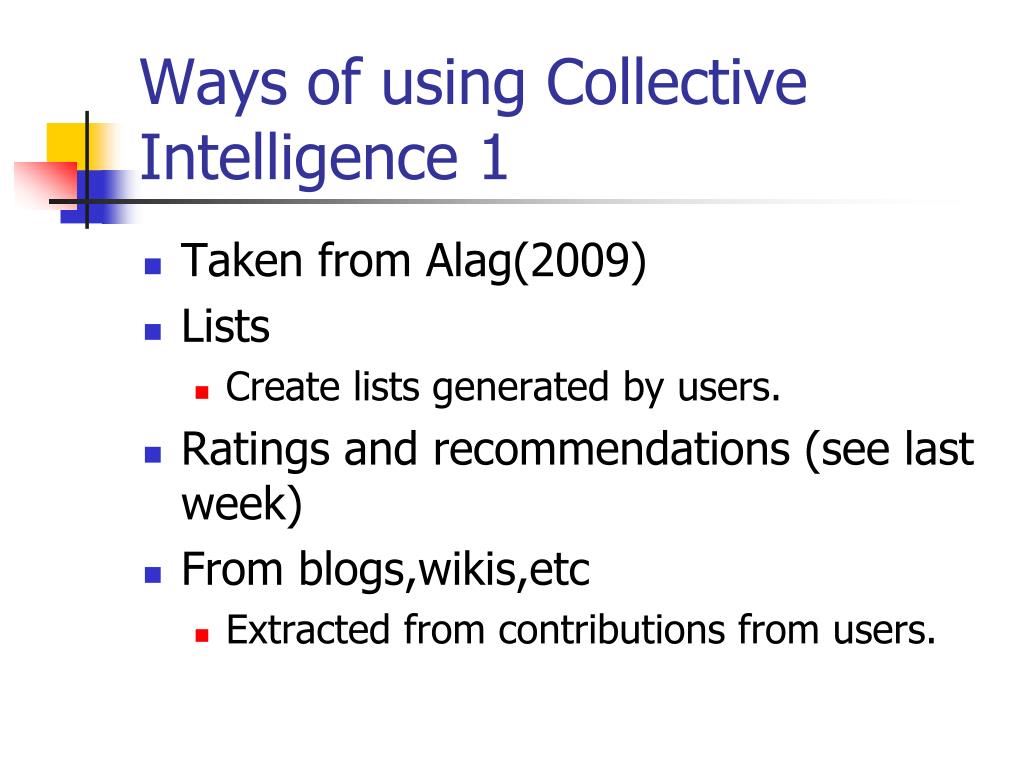 Ways of using Collective Intelligence 1

- Taken from Alag(2009)
- Lists
  - Create lists generated by users.
- Ratings and recommendations (see last week)
- From blogs,wikis,etc
  - Extracted from contributions from users.